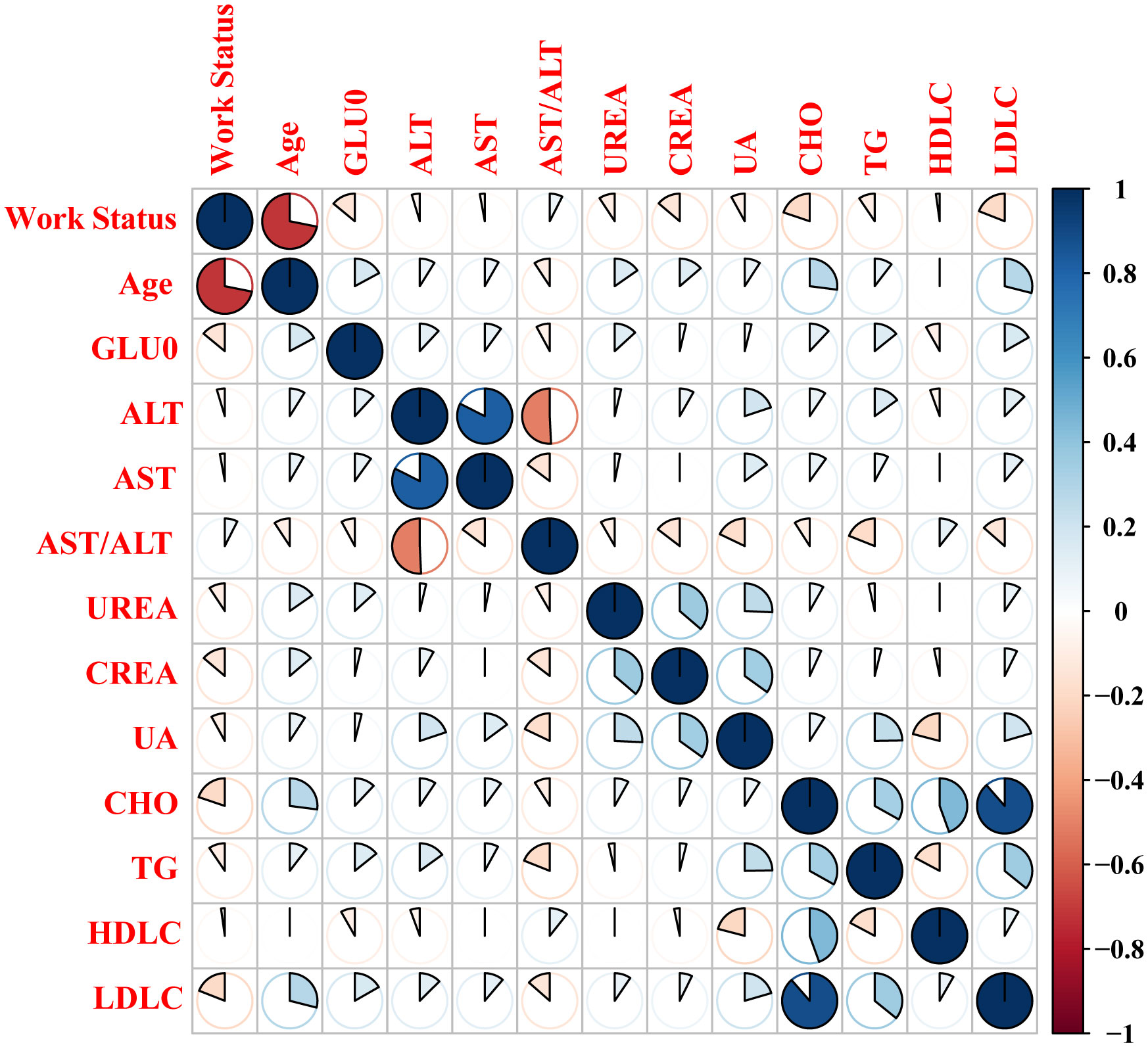 Work Status
Age
GLU0
ALT
AST
AST/ALT
UREA
CREA
UA
CHO
TG
HDLC
LDLC

Work Status
Age
GLU0
ALT
AST
AST/ALT
UREA
CREA
UA
CHO
TG
HDLC
LDLC

1
0.8
0.6
0.4
0.2
0
−0.2
−0.4
−0.6
−0.8
−1